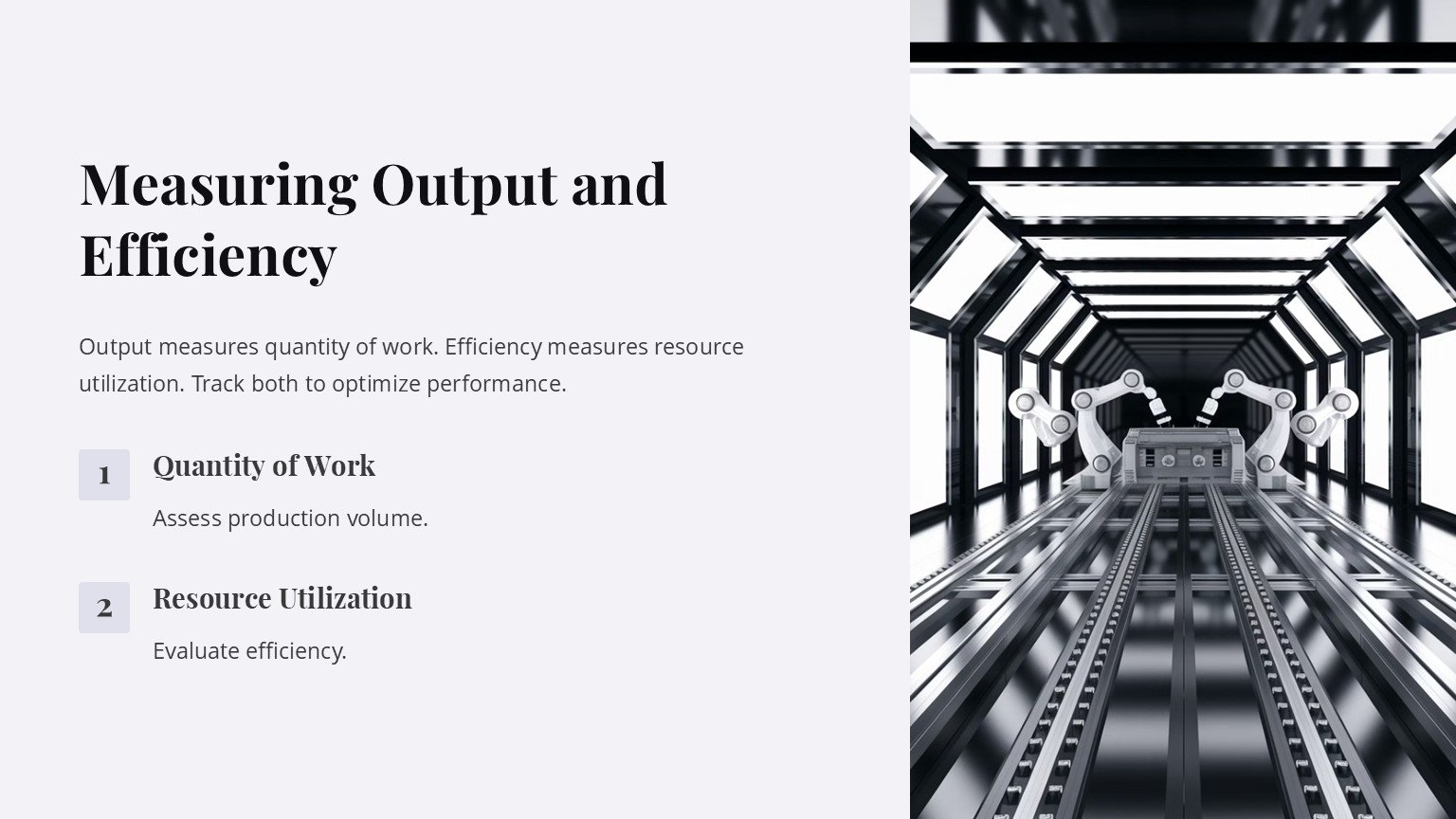 Measuring Output and Efficiency

Output measures quantity of work. Efficiency measures resource utilization. Track both to optimize performance.

1

Quantity of Work

Assess production volume.

2

Resource Utilization

Evaluate efficiency.